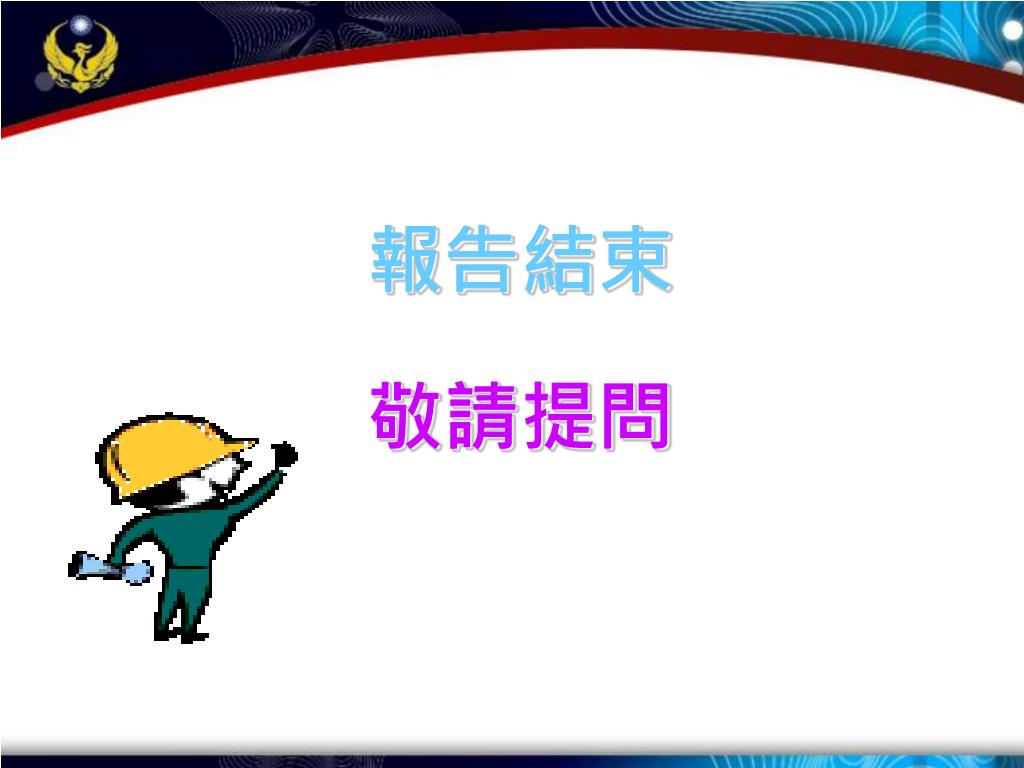 報告結束

敬請提問